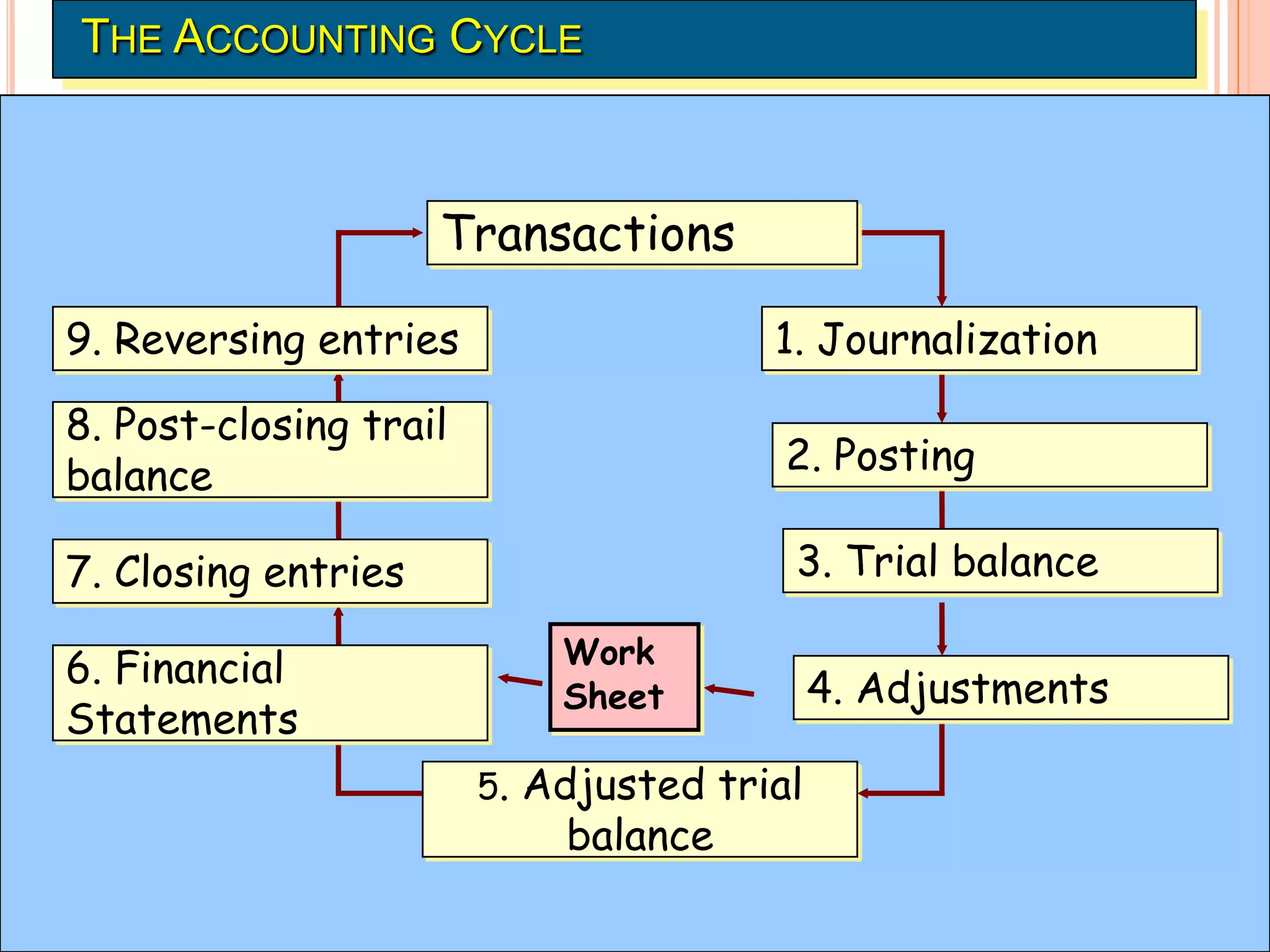 THE ACCOUNTING CYCLE

Transactions

1. Journalization

2. Posting

3. Trial balance

4. Adjustments

Work Sheet

5. Adjusted trial balance

6. Financial Statements

7. Closing entries

8. Post-closing trail balance

9. Reversing entries